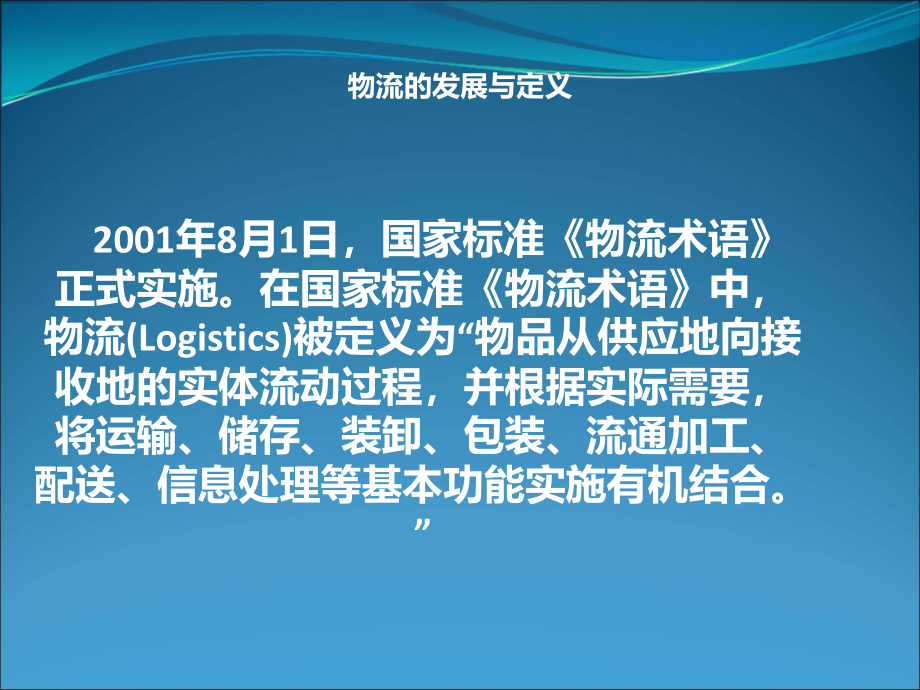 物流的发展与定义

2001年8月1日，国家标准《物流术语》正式实施。在国家标准《物流术语》中，物流(Logistics)被定义为“物品从供应地向接收地的实体流动过程，并根据实际需要，将运输、储存、装卸、包装、流通加工、配送、信息处理等基本功能实施有机结合。”